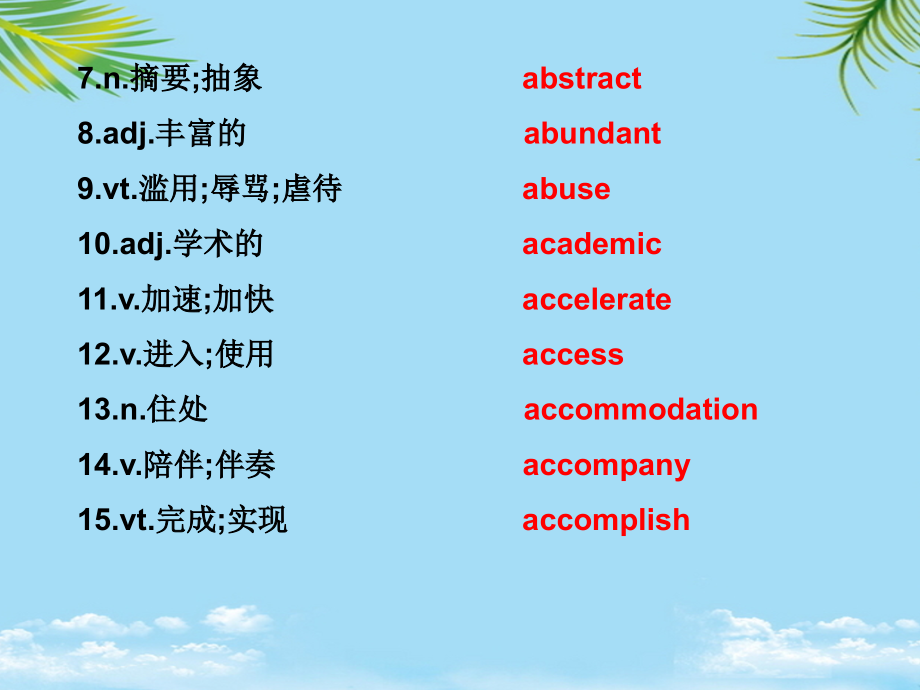 7.n.摘要;抽象　abstract

8.adj.丰富的　abundant

9.vt.滥用;辱骂;虐待　abuse

10.adj.学术的　academic

11.v.加速;加快　accelerate

12.v.进入;使用　access

13.n.住处　accommodation

14.v.陪伴;伴奏　accompany

15.vt.完成;实现　accomplish